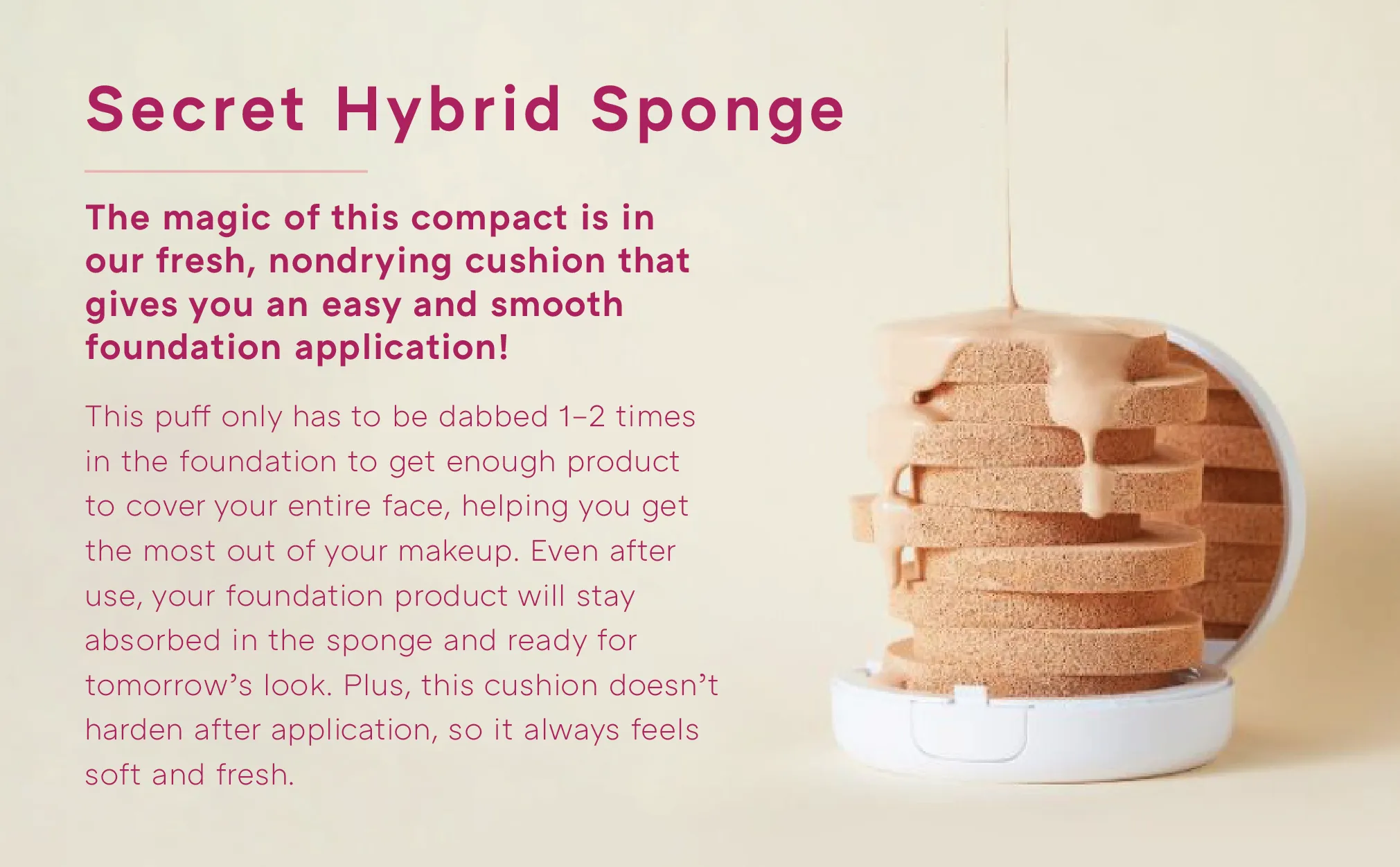 Secret Hybrid Sponge

The magic of this compact is in our fresh, nondrying cushion that gives you an easy and smooth foundation application!

This puff only has to be dabbed 1–2 times in the foundation to get enough product to cover your entire face, helping you get the most out of your makeup. Even after use, your foundation product will stay absorbed in the sponge and ready for tomorrow's look. Plus, this cushion doesn't harden after application, so it always feels soft and fresh.